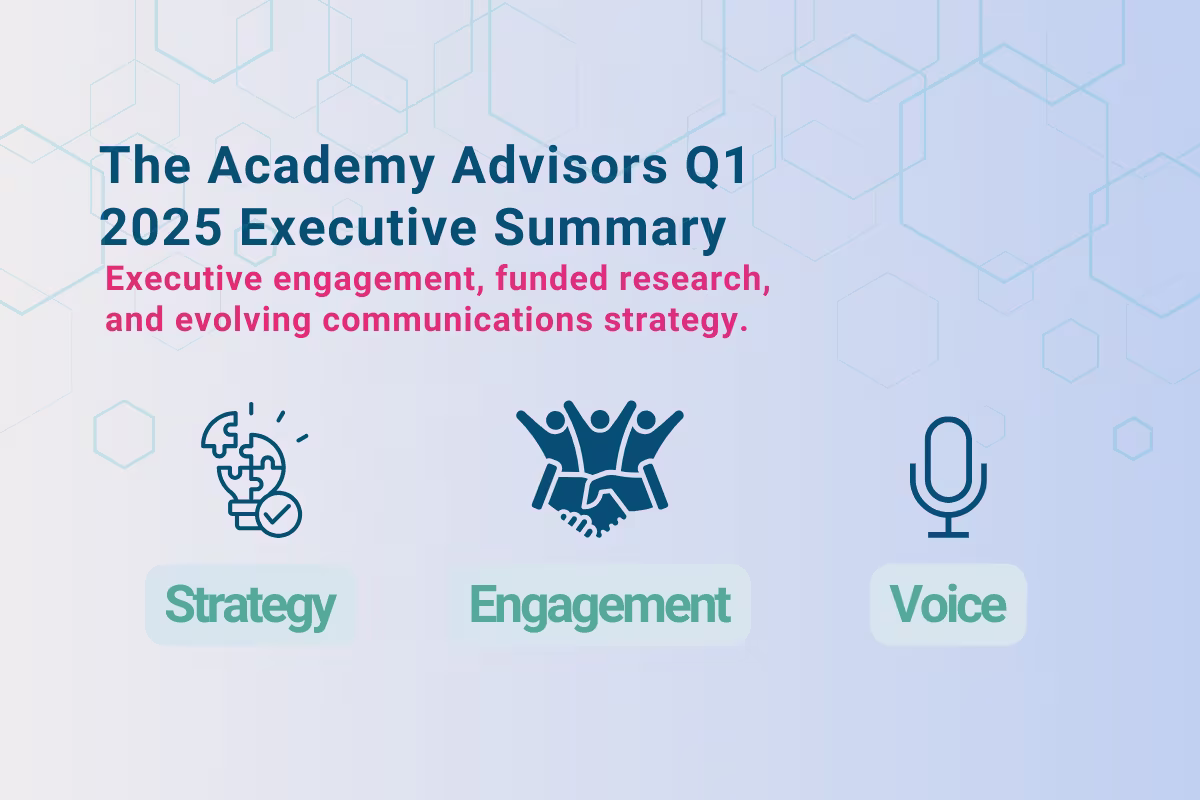 The Academy Advisors Q1 2025 Executive Summary

Executive engagement, funded research, and evolving communications strategy.

Strategy

Engagement

Voice